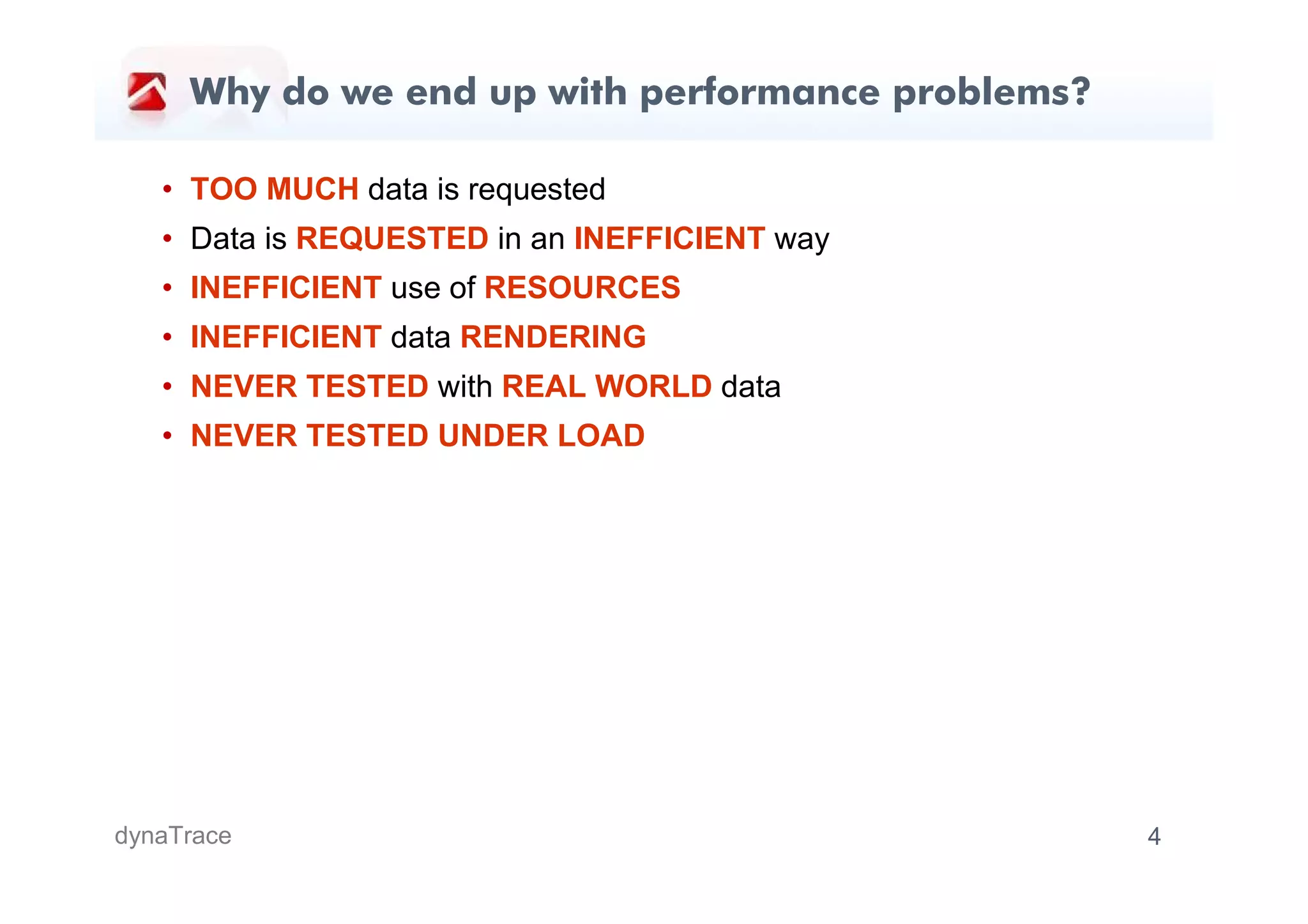 Why do we end up with performance problems?

• TOO MUCH data is requested
• Data is REQUESTED in an INEFFICIENT way
• INEFFICIENT use of RESOURCES
• INEFFICIENT data RENDERING
• NEVER TESTED with REAL WORLD data
• NEVER TESTED UNDER LOAD

dynaTrace

4